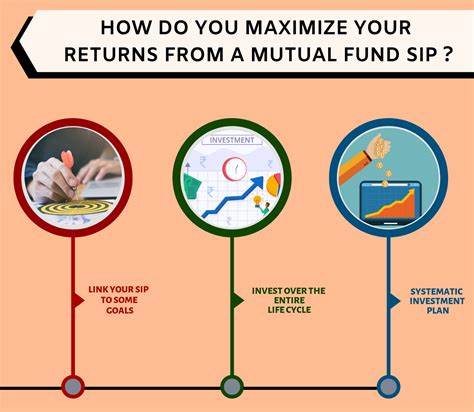 HOW DO YOU MAXIMIZE YOUR RETURNS FROM A MUTUAL FUND SIP ?

INVESTMENT

₹

₹

₹

₹

LINK YOUR SIP TO SOME GOALS

INVEST OVER THE ENTIRE LIFE CYCLE

SYSTEMATIC INVESTMENT PLAN